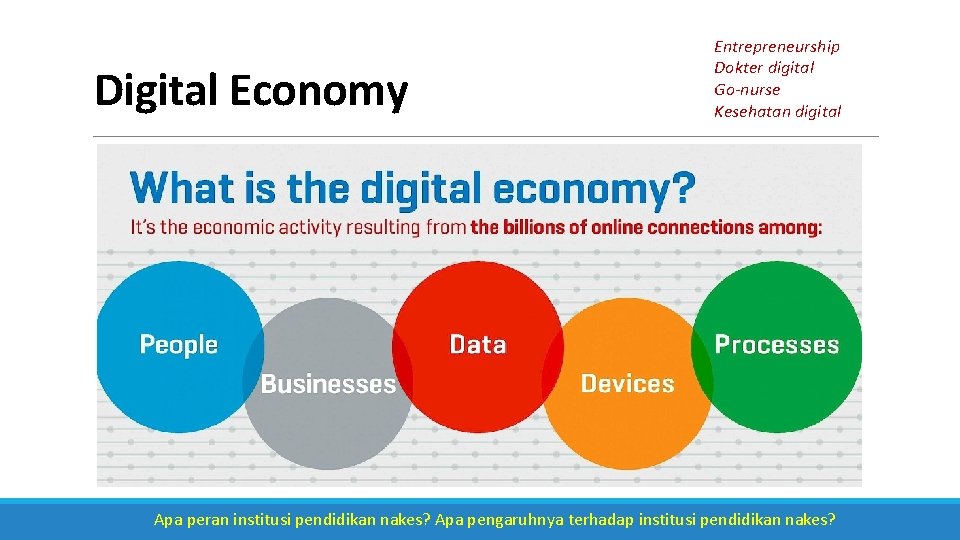 Digital Economy

Entrepreneurship
Dokter digital
Go-nurse
Kesehatan digital

What is the digital economy?

It's the economic activity resulting from the billions of online connections among:

People

Businesses

Data

Devices

Processes

Apa peran institusi pendidikan nakes? Apa pengaruhnya terhadap institusi pendidikan nakes?